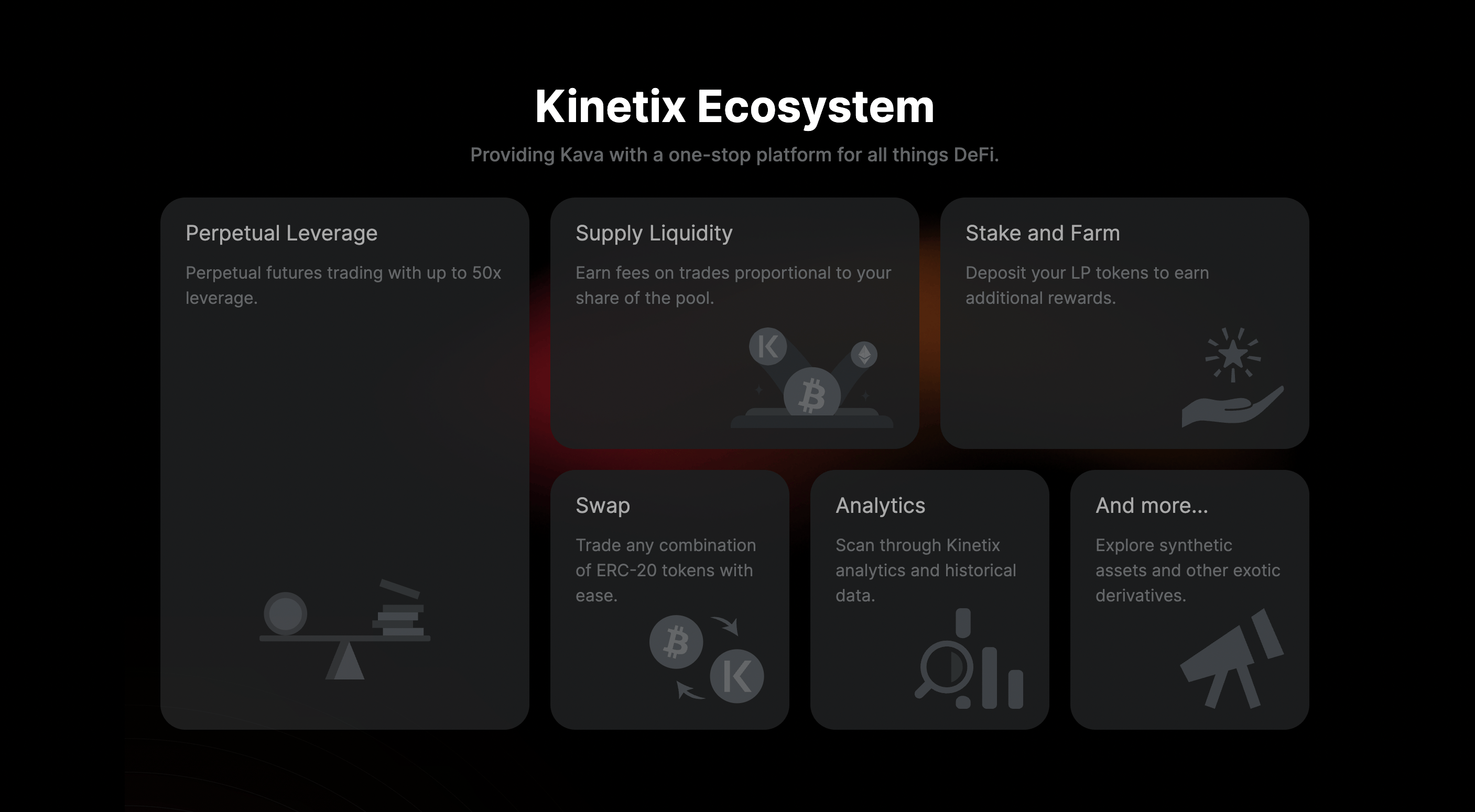 Kinetix Ecosystem

Providing Kava with a one-stop platform for all things DeFi.

Perpetual Leverage

Perpetual futures trading with up to 50x leverage.

Supply Liquidity

Earn fees on trades proportional to your share of the pool.

Stake and Farm

Deposit your LP tokens to earn additional rewards.

Swap

Trade any combination of ERC-20 tokens with ease.

Analytics

Scan through Kinetix analytics and historical data.

And more...

Explore synthetic assets and other exotic derivatives.